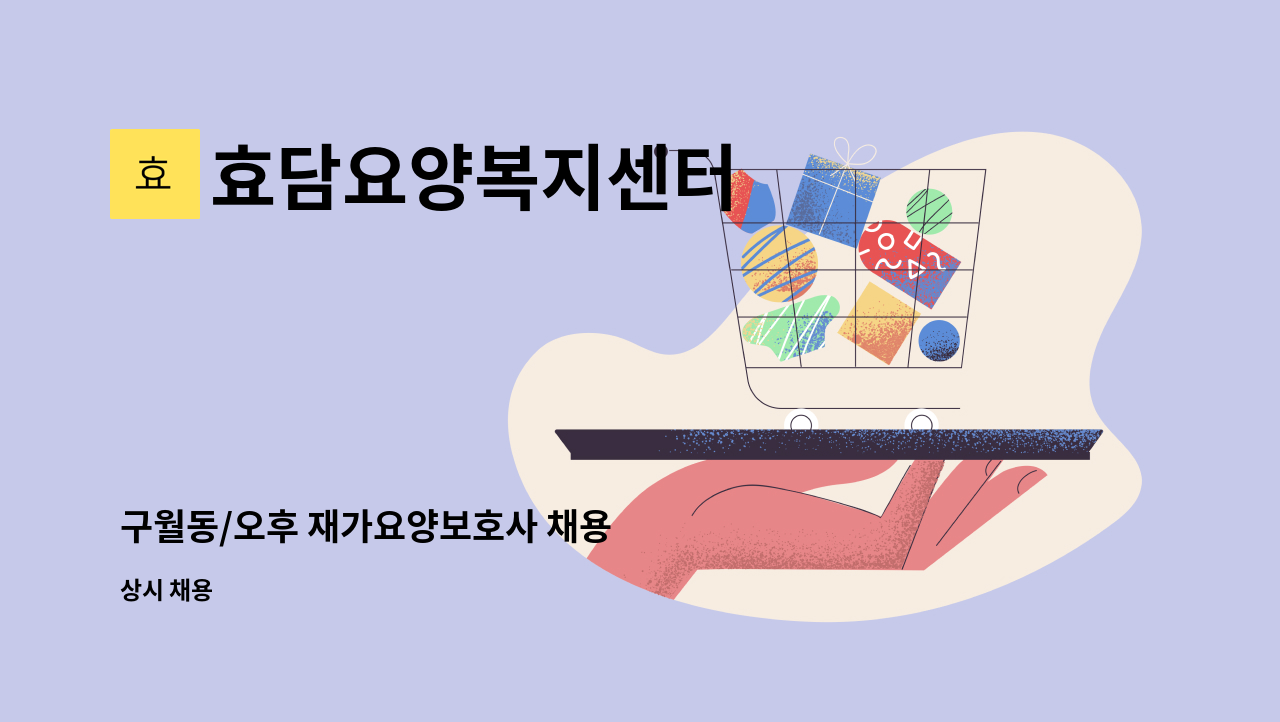 효 효담요양복지센터

구월동/오후 재가요양보호사 채용

상시 채용